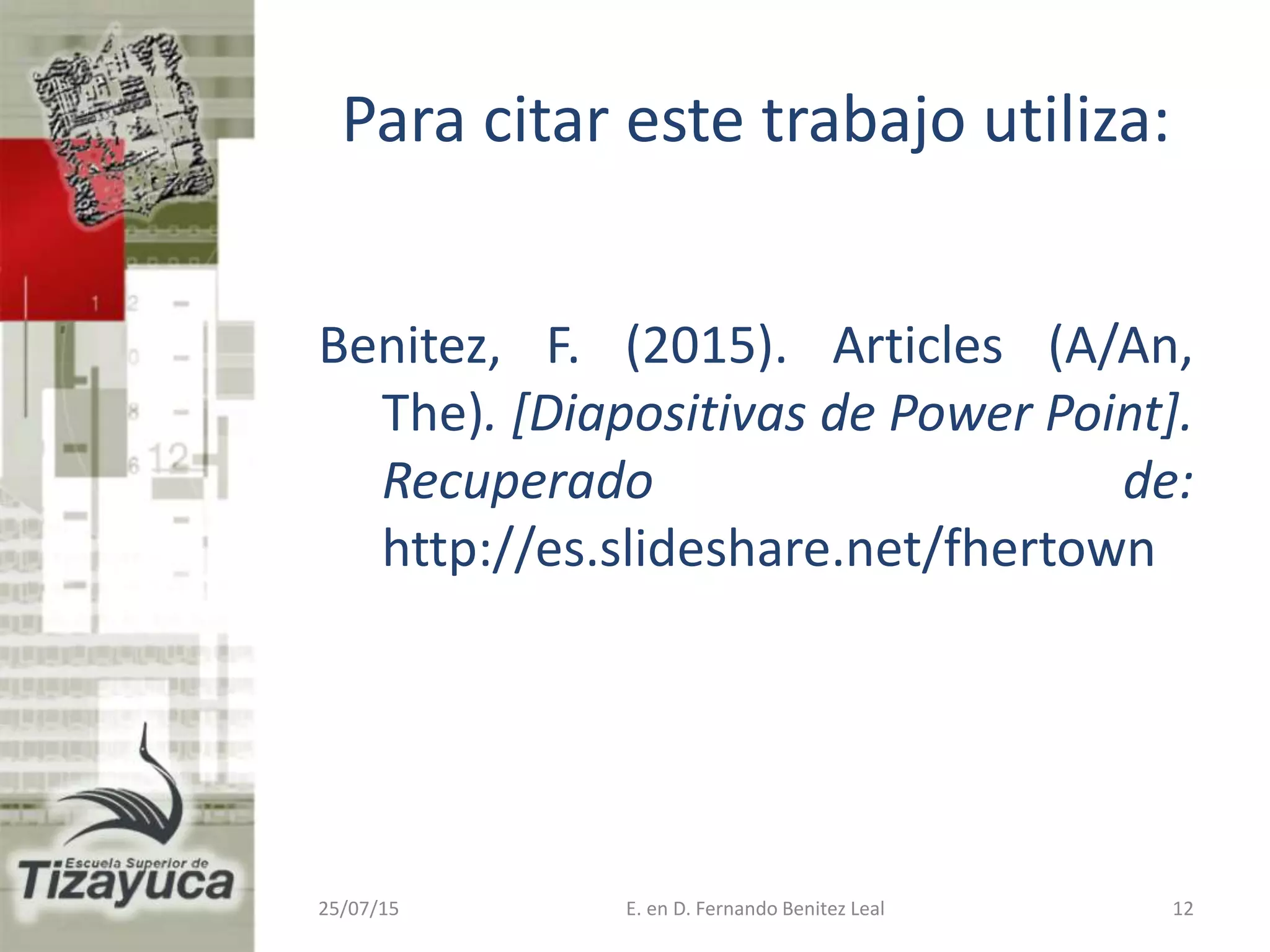 Para citar este trabajo utiliza:

Benitez, F. (2015). Articles (A/An, The). [Diapositivas de Power Point]. Recuperado de: http://es.slideshare.net/fhertown

Escuela Superior de Tizayuca

25/07/15

E. en D. Fernando Benitez Leal

12